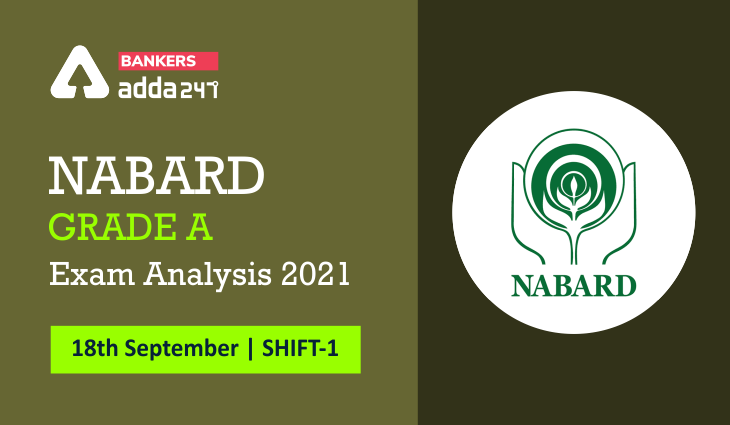 BANKERS
adda247

NABARD
GRADE A
Exam Analysis 2021

18th September | SHIFT-1

NABARD